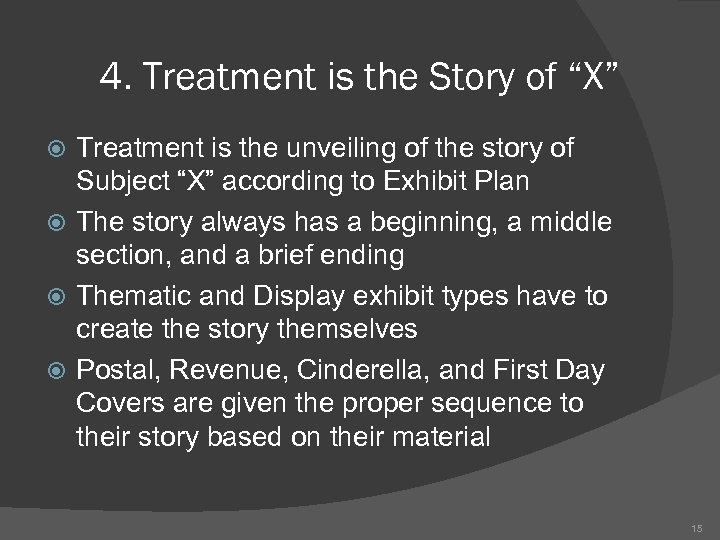 4. Treatment is the Story of “X”

Treatment is the unveiling of the story of Subject “X” according to Exhibit Plan

The story always has a beginning, a middle section, and a brief ending

Thematic and Display exhibit types have to create the story themselves

Postal, Revenue, Cinderella, and First Day Covers are given the proper sequence to their story based on their material

15